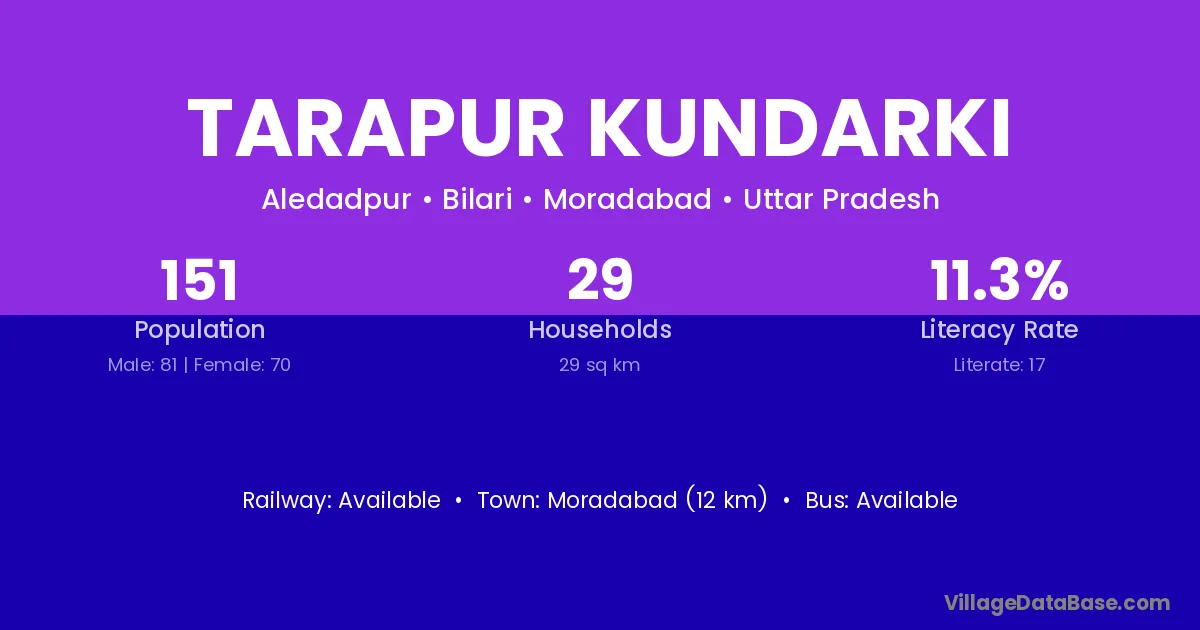 TARAPUR KUNDARKI

Aledadpur • Bilari • Moradabad • Uttar Pradesh

151
Population
Male: 81 | Female: 70

29
Households
29 sq km

11.3%
Literacy Rate
Literate: 17

Railway: Available • Town: Moradabad (12 km) • Bus: Available

VillageDataBase.com